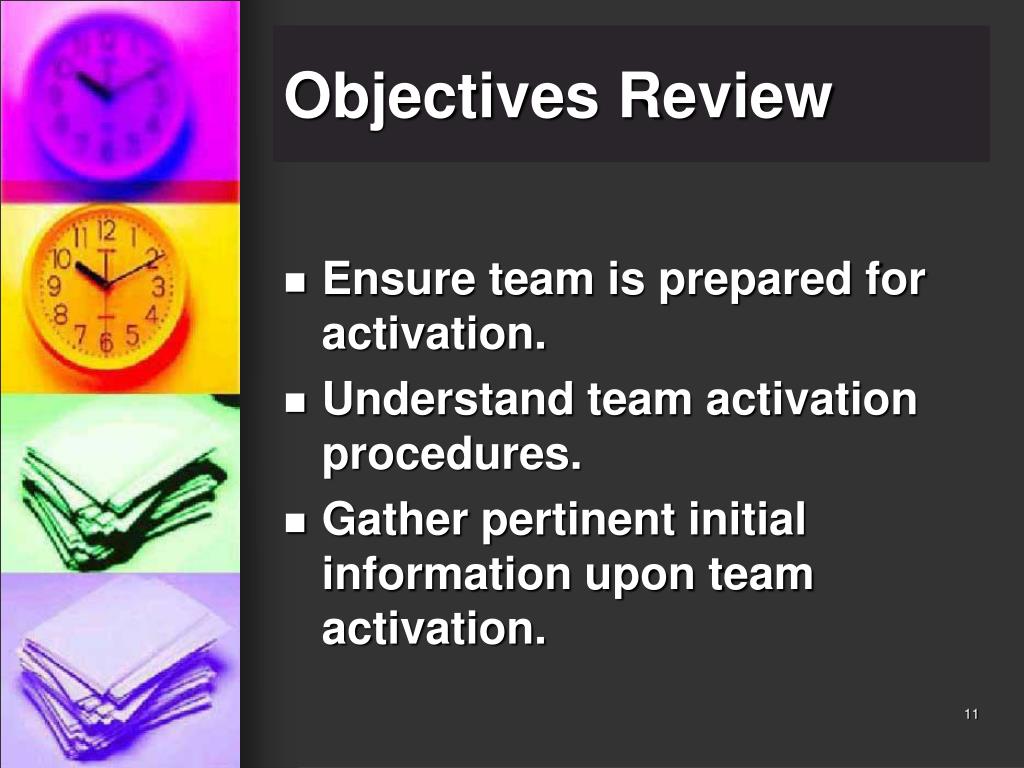 Objectives Review

- Ensure team is prepared for activation.
- Understand team activation procedures.
- Gather pertinent initial information upon team activation.

11